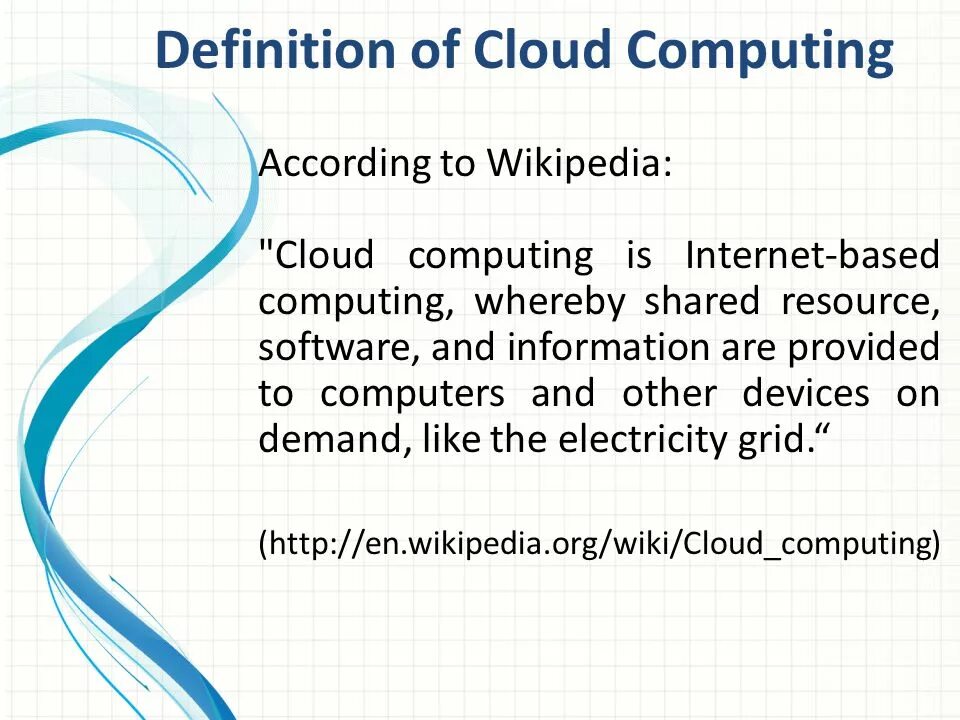 Definition of Cloud Computing

According to Wikipedia:

"Cloud computing is Internet-based computing, whereby shared resource, software, and information are provided to computers and other devices on demand, like the electricity grid.“

(http://en.wikipedia.org/wiki/Cloud_computing)